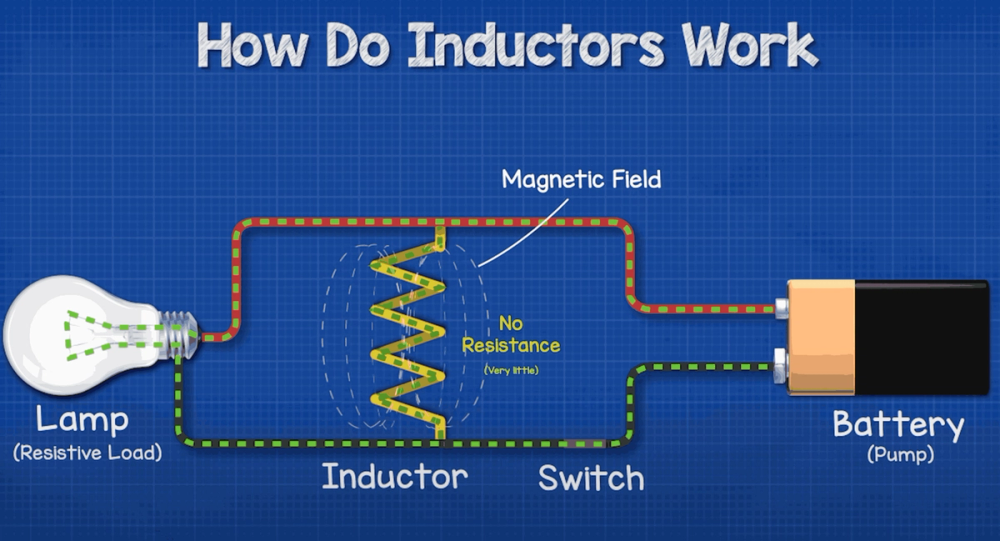 How Do Inductors Work

Magnetic Field

No Resistance (Very little)

Lamp (Resistive Load)

Inductor

Switch

Battery (Pump)